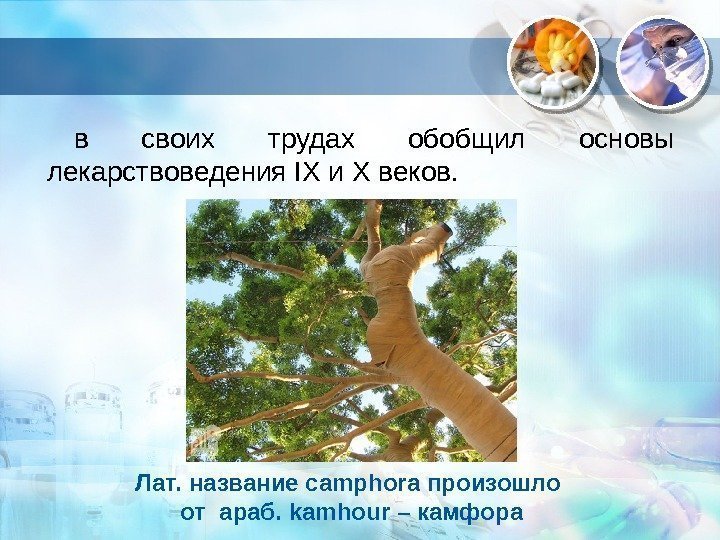 в своих трудах обобщил основы лекарствоведения IX и X веков.

Лат. название camphora произошло от араб. kamhour – камфора